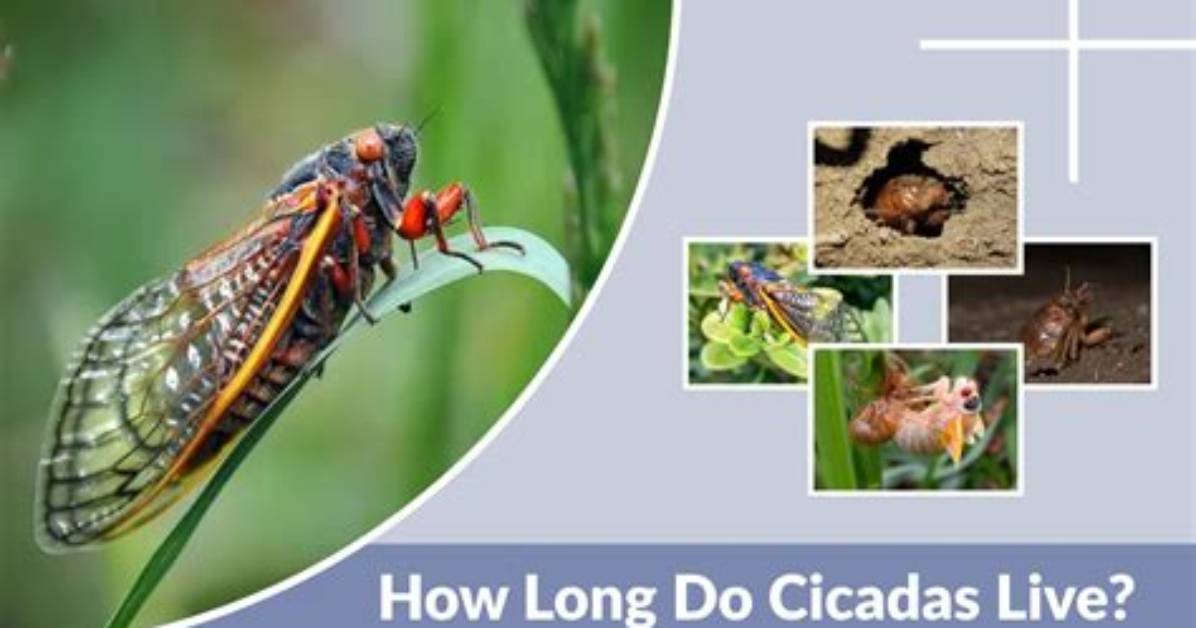 How Long Do Cicadas Live?